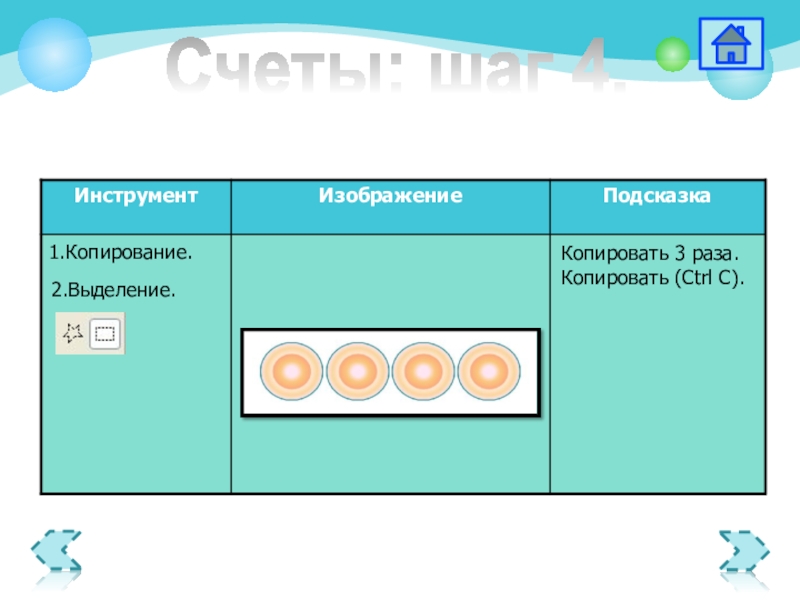 Счеты: шаг 4.

| Инструмент | Изображение | Подсказка |
|---|---|---|
| 1.Копирование. 2.Выделение. | | Копировать 3 раза. Копировать (Ctrl C). |